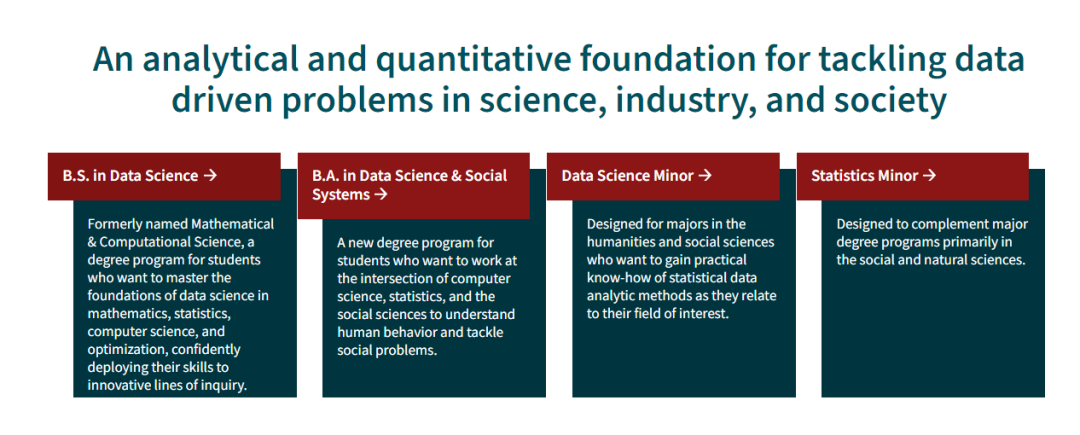 An analytical and quantitative foundation for tackling data driven problems in science, industry, and society

B.S. in Data Science →

Formerly named Mathematical & Computational Science, a degree program for students who want to master the foundations of data science in mathematics, statistics, computer science, and optimization, confidently deploying their skills to innovative lines of inquiry.

B.A. in Data Science & Social Systems →

A new degree program for students who want to work at the intersection of computer science, statistics, and the social sciences to understand human behavior and tackle social problems.

Data Science Minor →

Designed for majors in the humanities and social sciences who want to gain practical know-how of statistical data analytic methods as they relate to their field of interest.

Statistics Minor →

Designed to complement major degree programs primarily in the social and natural sciences.